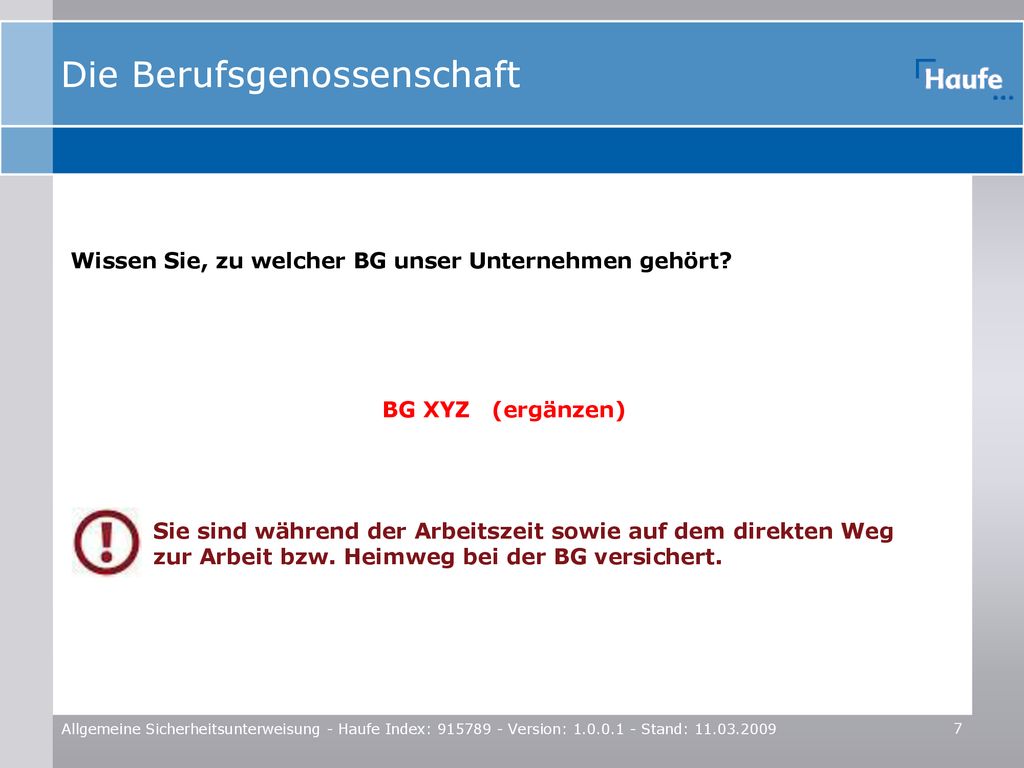 Die Berufsgenossenschaft

Haufe

Wissen Sie, zu welcher BG unser Unternehmen gehört?

BG XYZ (ergänzen)

Sie sind während der Arbeitszeit sowie auf dem direkten Weg zur Arbeit bzw. Heimweg bei der BG versichert.

Allgemeine Sicherheitsunterweisung - Haufe Index: 915789 - Version: 1.0.0.1 - Stand: 11.03.2009

7